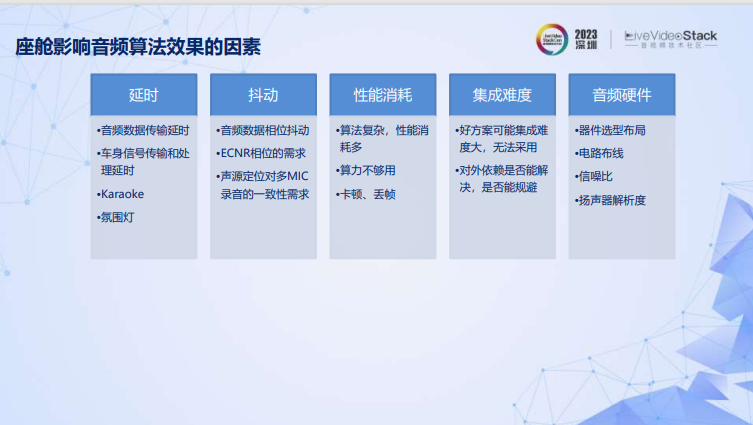 座舱影响音频算法效果的因素

LiveVideoStackCon 2023 深圳

LiveVideoStack
音视频技术社区

延时
•音频数据传输延时
•车身信号传输和处理延时
•Karaoke
•氛围灯

抖动
•音频数据相位抖动
•ECNR相位的需求
•声源定位对多MIC录音的一致性需求

性能消耗
•算法复杂，性能消耗多
•算力不够用
•卡顿、丢帧

集成难度
•好方案可能集成难度大，无法采用
•对外依赖是否能解决，是否能规避

音频硬件
•器件选型布局
•电路布线
•信噪比
•扬声器解析度